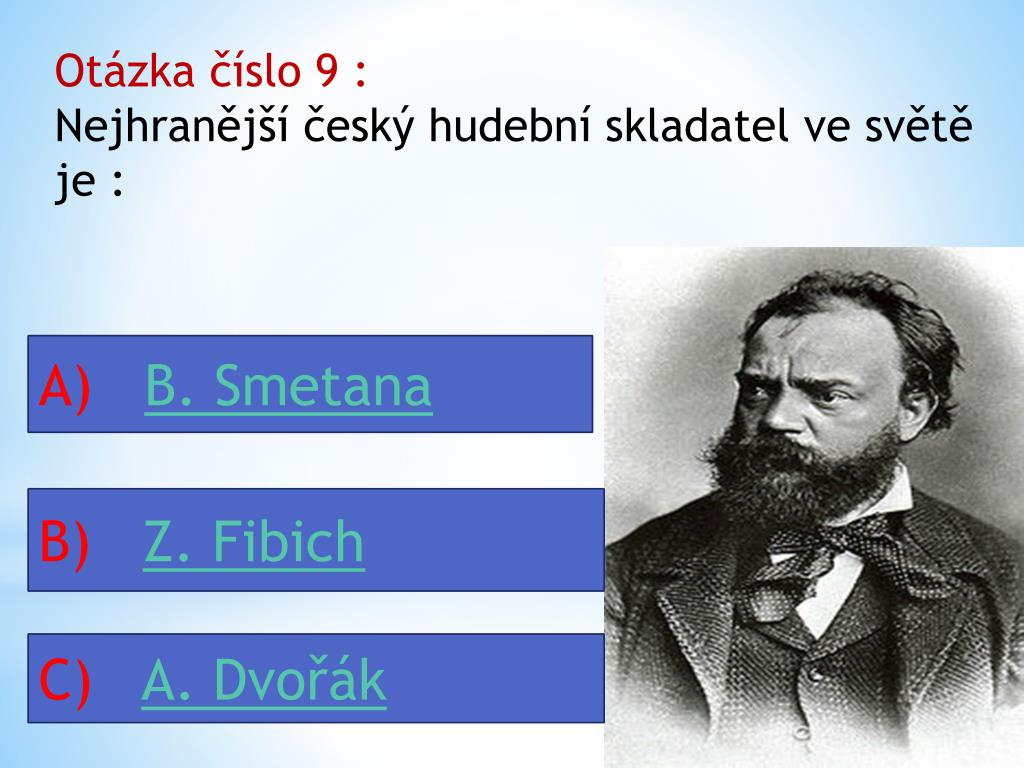 Otázka číslo 9 :
Nejhranější český hudební skladatel ve světě je :

A) B. Smetana

B) Z. Fibich

C) A. Dvořák